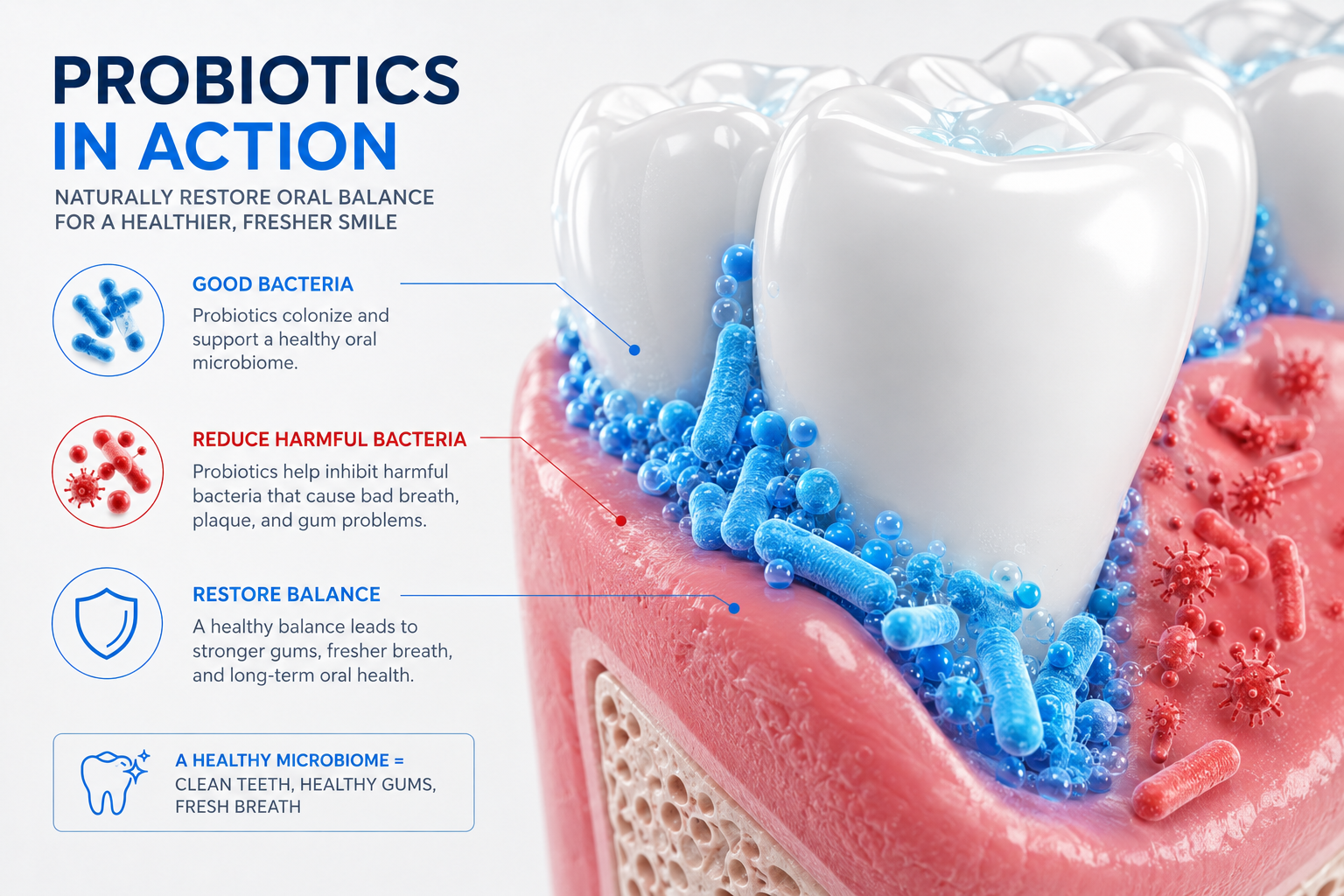 PROBIOTICS
IN ACTION

NATURALLY RESTORE ORAL BALANCE FOR A HEALTHIER, FRESHER SMILE

GOOD BACTERIA

Probiotics colonize and support a healthy oral microbiome.

REDUCE HARMFUL BACTERIA

Probiotics help inhibit harmful bacteria that cause bad breath, plaque, and gum problems.

RESTORE BALANCE

A healthy balance leads to stronger gums, fresher breath, and long-term oral health.

A HEALTHY MICROBIOME =
CLEAN TEETH, HEALTHY GUMS, FRESH BREATH